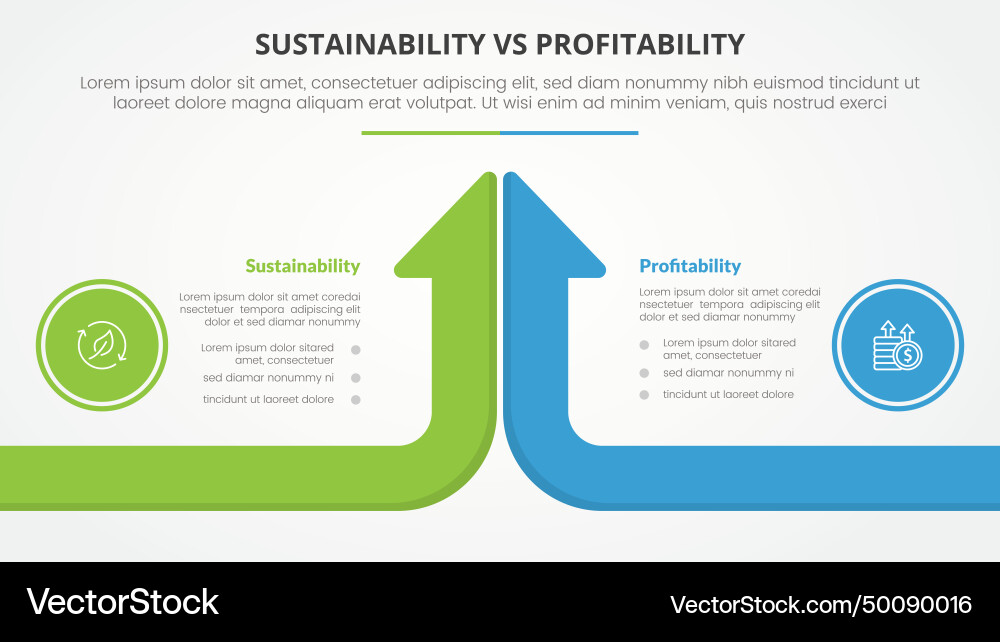 SUSTAINABILITY VS PROFITABILITY

Lorem ipsum dolor sit amet, consectetuer adipiscing elit, sed diam nonummy nibh euismod tincidunt ut laoreet dolore magna aliquam erat volutpat. Ut wisi enim ad minim veniam, quis nostrud exerci

Sustainability

Lorem ipsum dolor sit amet coredai nsectetuer tempora adipiscing elit dolor et sed diamar nonummy

Lorem ipsum dolor sitared amet, consectetuer

sed diamar nonummy ni

tincidunt ut laoreet dolore

Profitability

Lorem ipsum dolor sit amet coredai nsectetuer tempora adipiscing elit dolor et sed diamar nonummy

Lorem ipsum dolor sitared amet, consectetuer

sed diamar nonummy ni

tincidunt ut laoreet dolore

VectorStock

VectorStock.com/50090016